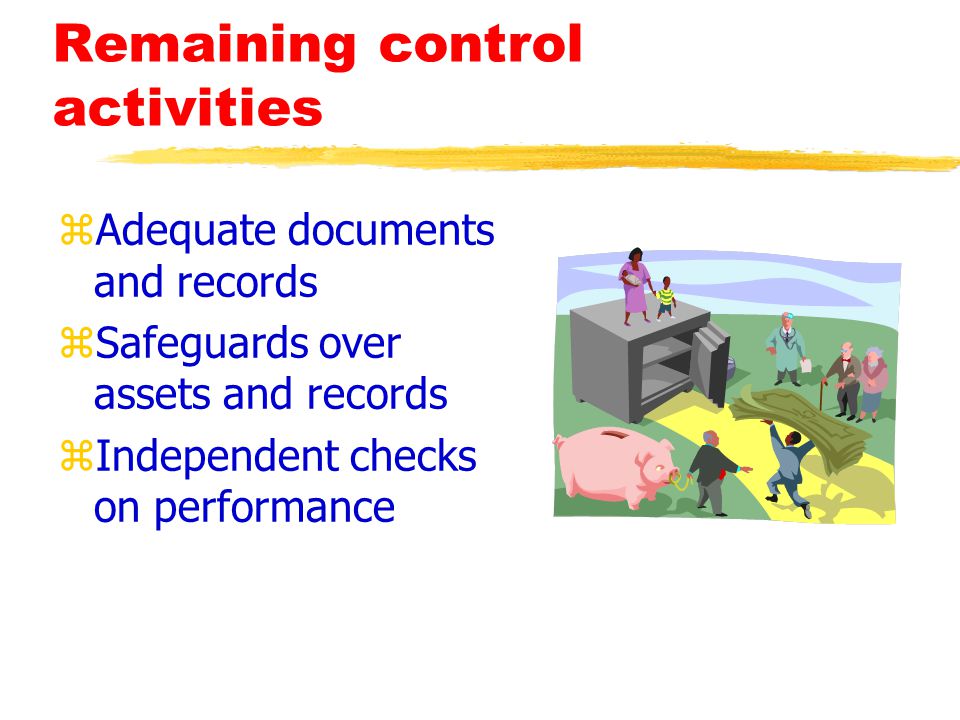 Remaining control activities

⌘Adequate documents and records
⌘Safeguards over assets and records
⌘Independent checks on performance